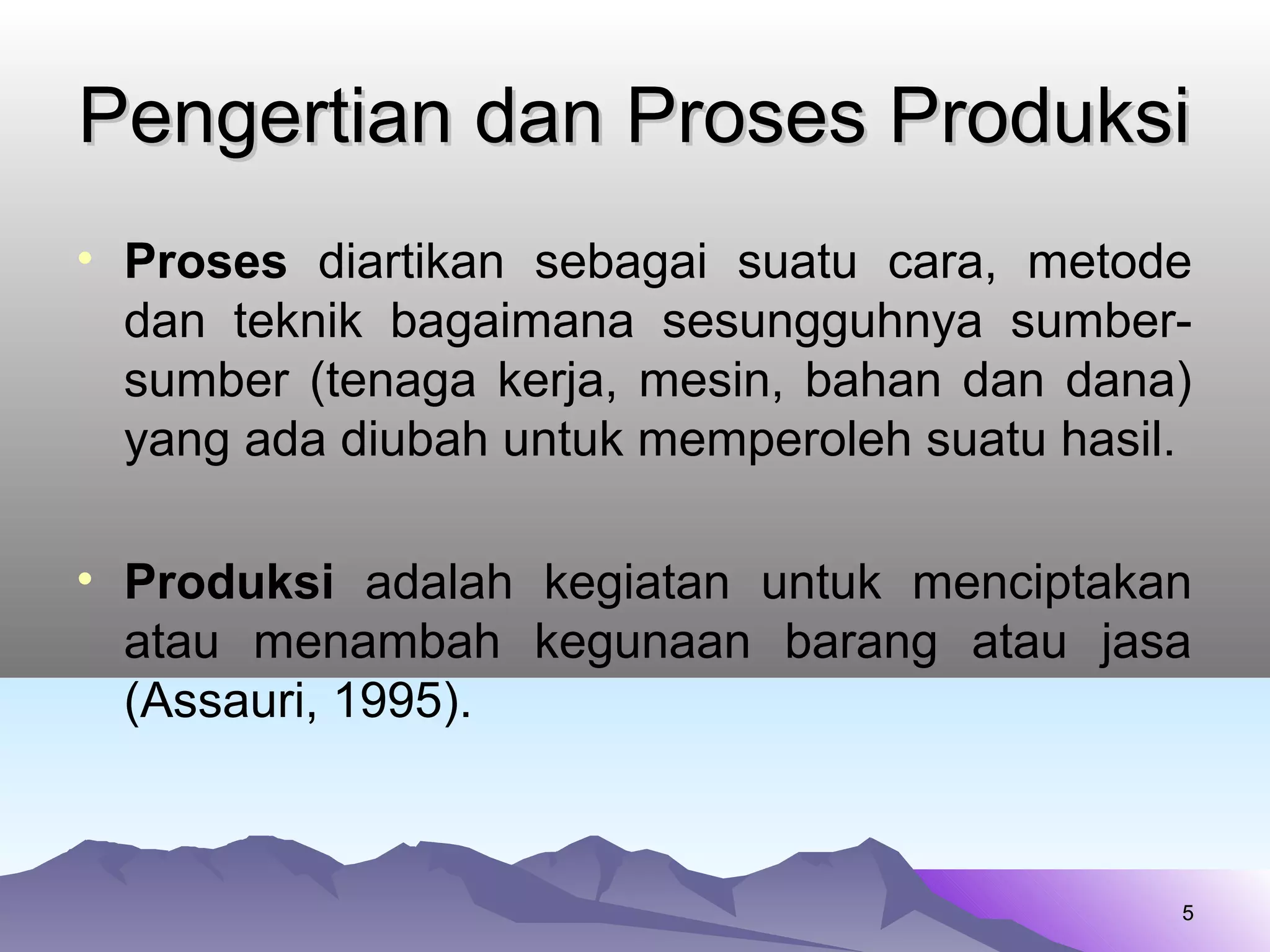 Pengertian dan Proses Produksi

• Proses diartikan sebagai suatu cara, metode dan teknik bagaimana sesungguhnya sumber-sumber (tenaga kerja, mesin, bahan dan dana) yang ada diubah untuk memperoleh suatu hasil.

• Produksi adalah kegiatan untuk menciptakan atau menambah kegunaan barang atau jasa (Assauri, 1995).

5